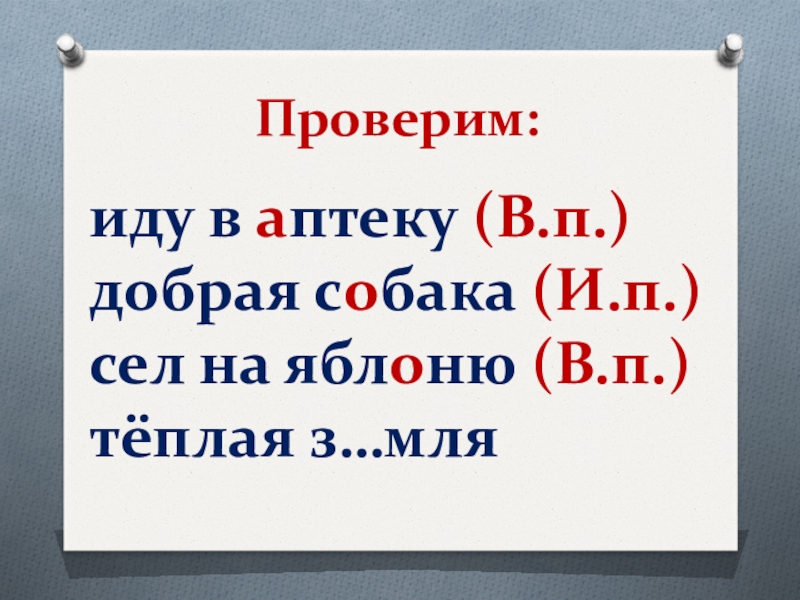 Проверим:

иду в аптеку (В.п.)
добрая собака (И.п.)
сел на яблоню (В.п.)
тёплая з...мля